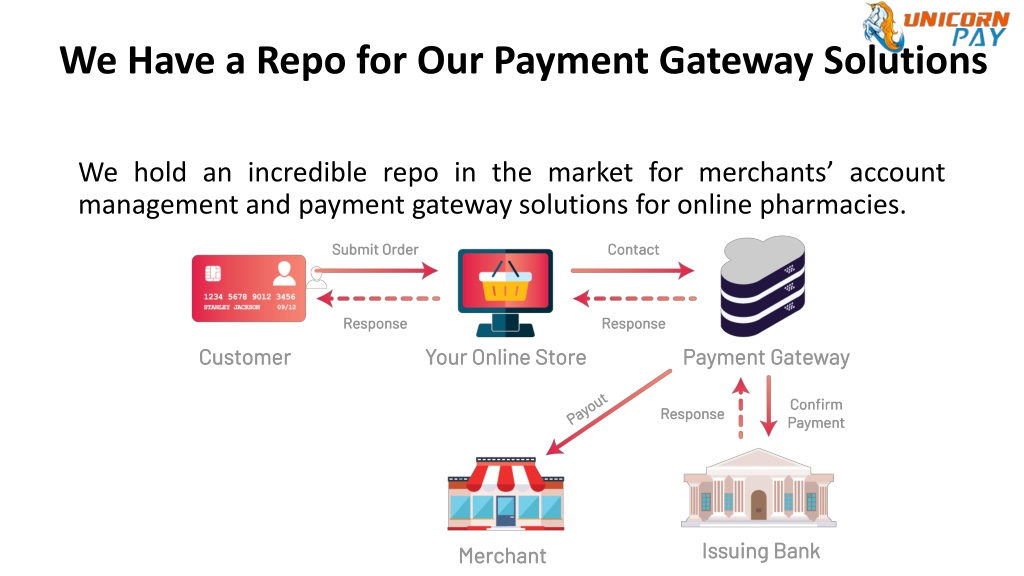 UNICORN PAY

We Have a Repo for Our Payment Gateway Solutions

We hold an incredible repo in the market for merchants' account management and payment gateway solutions for online pharmacies.

1234 5678 9012 3456
STANLEY JACKSON 09/12

Submit Order
Response
Contact
Response

Customer
Your Online Store
Payment Gateway

Payout
Response
Confirm Payment

Merchant
Issuing Bank